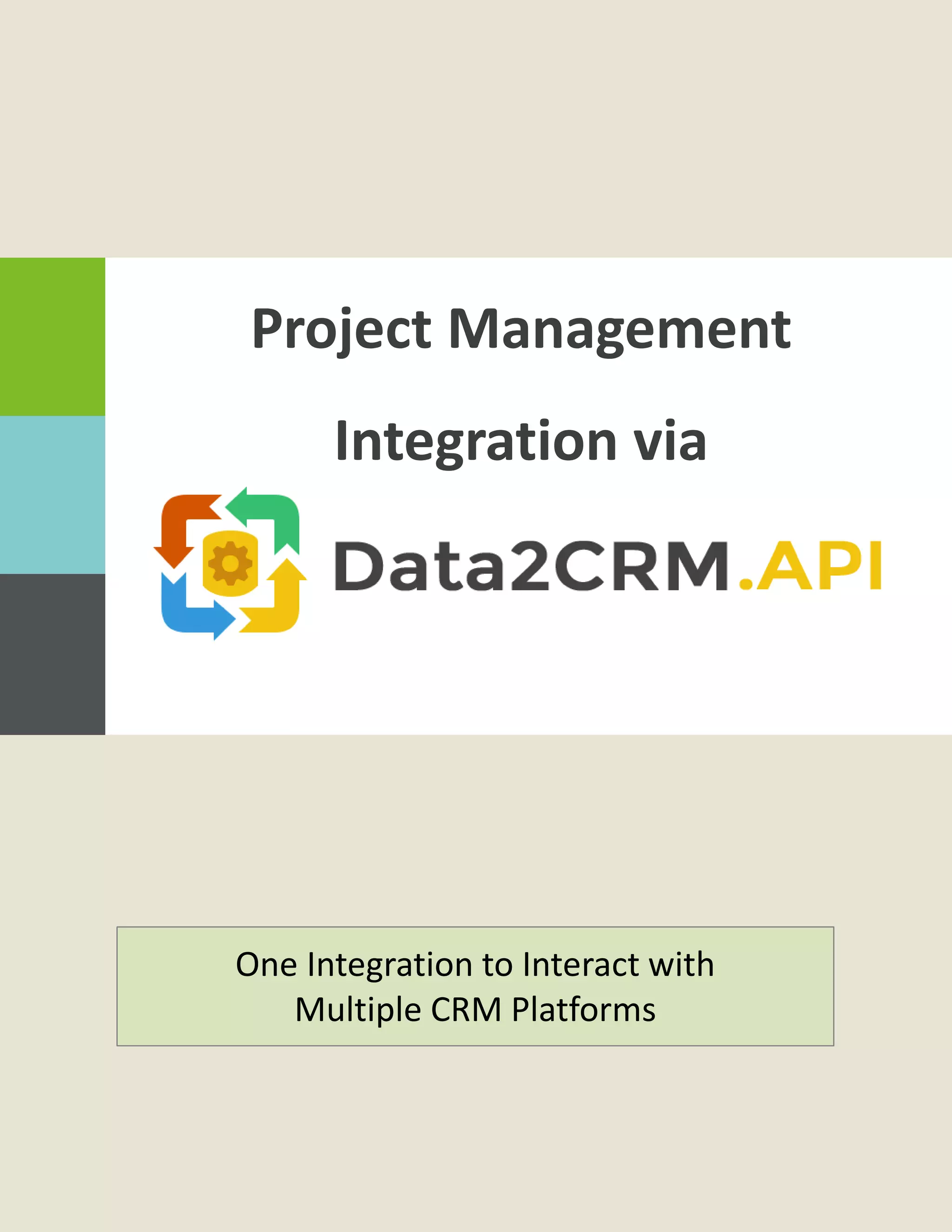 Project Management Integration via

Data2CRM.API

One Integration to Interact with Multiple CRM Platforms